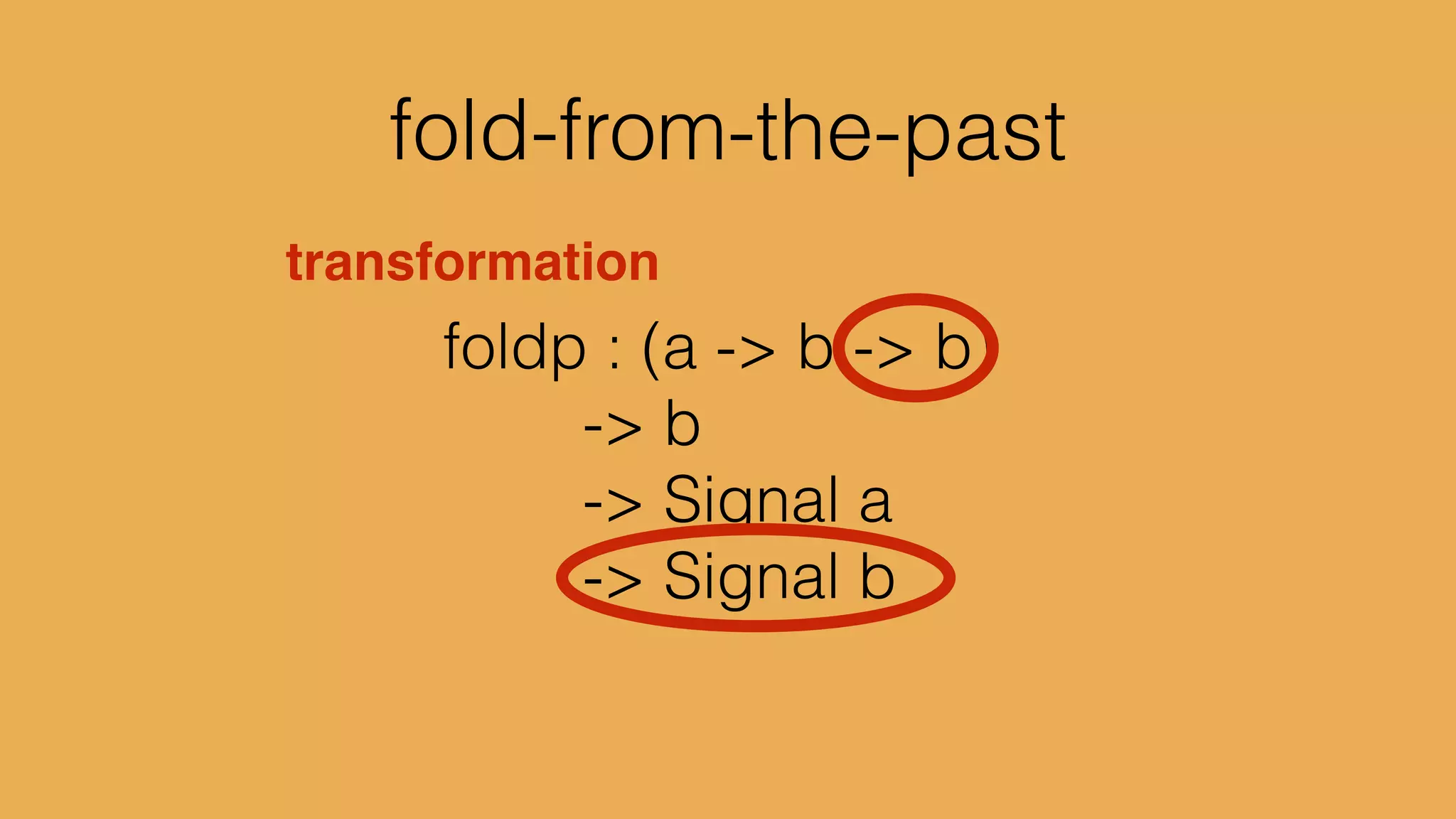 fold-from-the-past

transformation

foldp : (a -> b -> b)
-> b
-> Signal a
-> Signal b